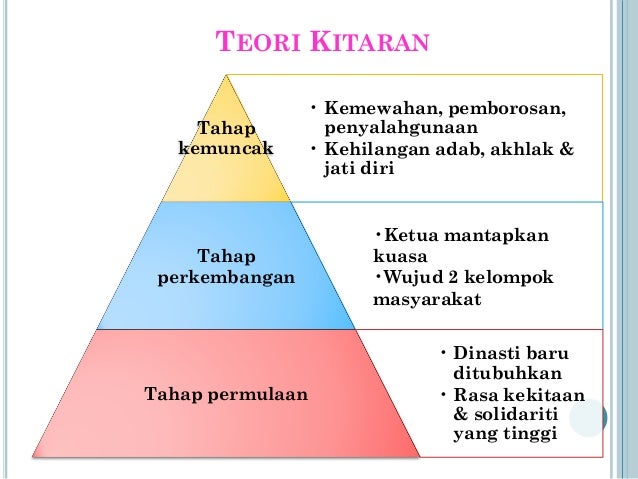 TEORI KITARAN

Tahap kemuncak

• Kemewahan, pemborosan, penyalahgunaan
• Kehilangan adab, akhlak & jati diri

Tahap perkembangan

•Ketua mantapkan kuasa
•Wujud 2 kelompok masyarakat

Tahap permulaan

• Dinasti baru ditubuhkan
• Rasa kekitaan & solidariti yang tinggi